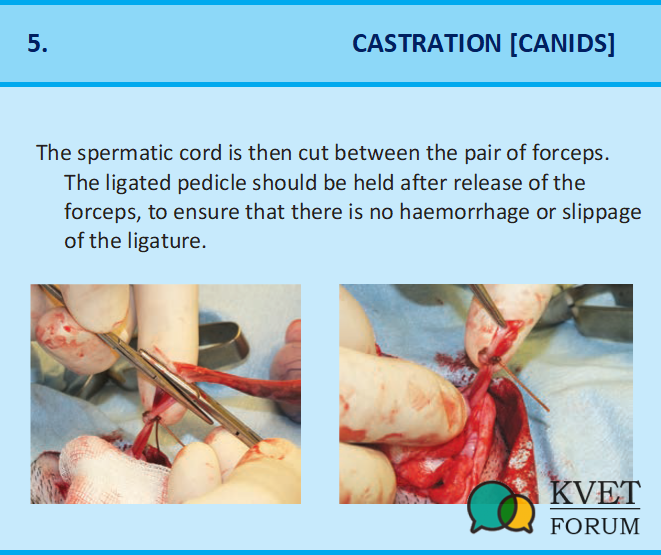 5. CASTRATION [CANIDS]

The spermatic cord is then cut between the pair of forceps. The ligated pedicle should be held after release of the forceps, to ensure that there is no haemorrhage or slippage of the ligature.

KVET FORUM